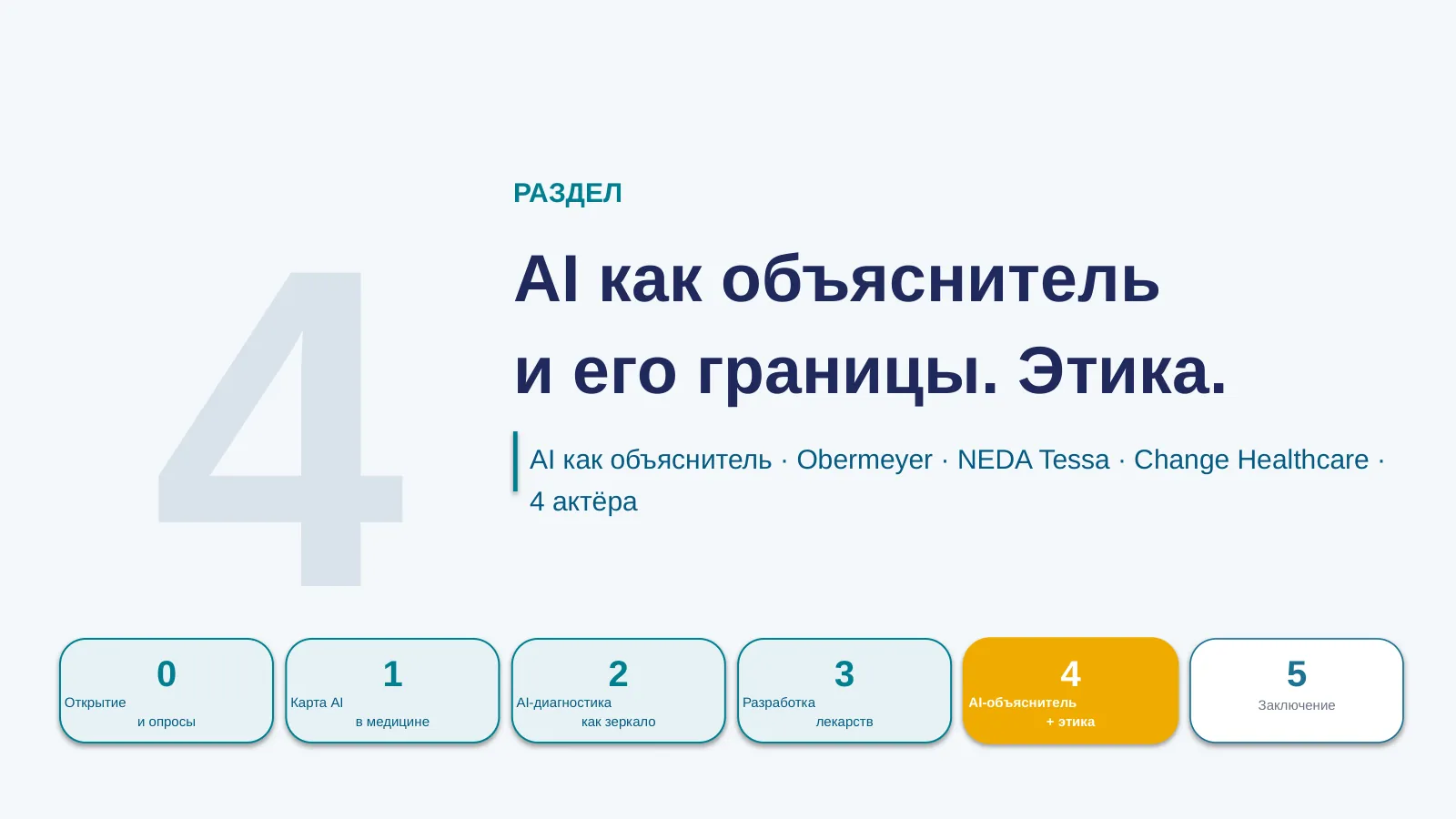 4

РАЗДЕЛ

AI как объяснитель и его границы. Этика.

AI как объяснитель · Obermeyer · NEDA Tessa · Change Healthcare · 4 актёра

0
Открытие и опросы

1
Карта AI в медицине

2
AI-диагностика как зеркало

3
Разработка лекарств

4
AI-объяснитель + этика

5
Заключение